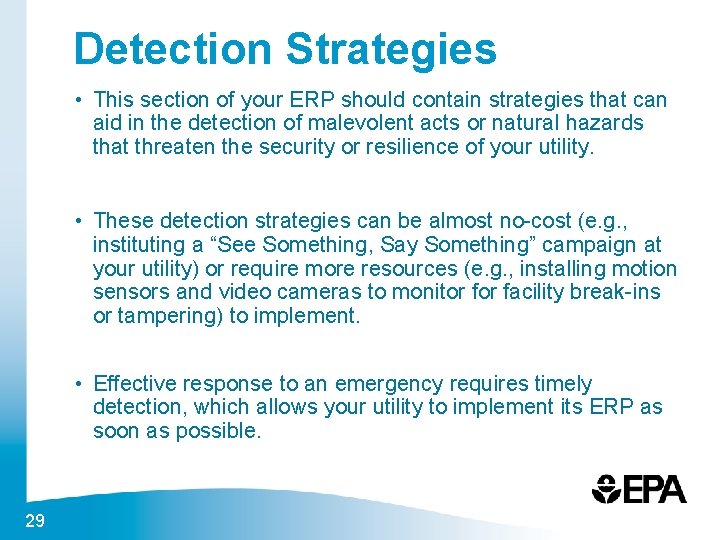 Detection Strategies

• This section of your ERP should contain strategies that can aid in the detection of malevolent acts or natural hazards that threaten the security or resilience of your utility.

• These detection strategies can be almost no-cost (e.g., instituting a “See Something, Say Something” campaign at your utility) or require more resources (e.g., installing motion sensors and video cameras to monitor for facility break-ins or tampering) to implement.

• Effective response to an emergency requires timely detection, which allows your utility to implement its ERP as soon as possible.

EPA

29